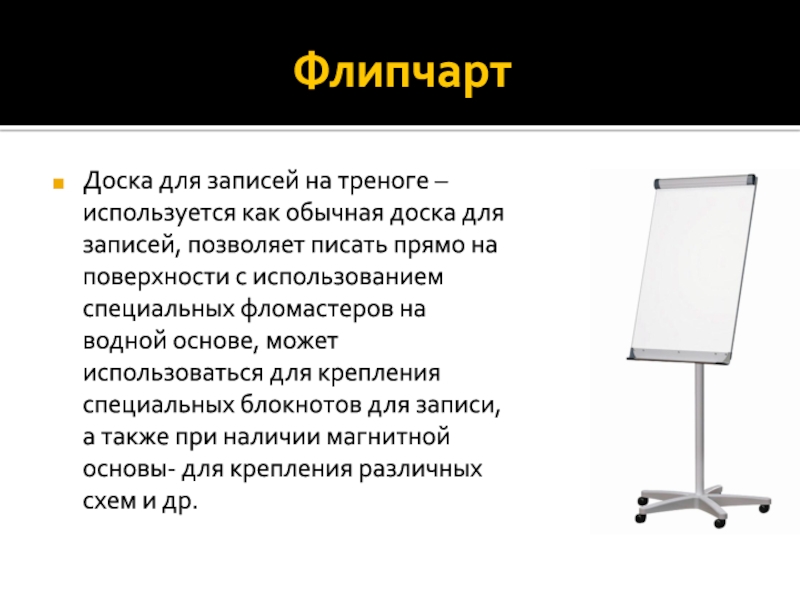 Флипчарт

Доска для записей на треноге – используется как обычная доска для записей, позволяет писать прямо на поверхности с использованием специальных фломастеров на водной основе, может использоваться для крепления специальных блокнотов для записи, а также при наличии магнитной основы- для крепления различных схем и др.